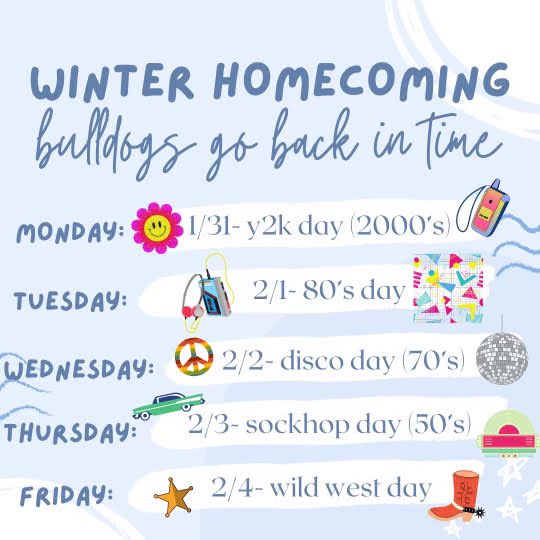 WINTER HOMECOMING
bulldogs go back in time

MONDAY: 1/31- y2k day (2000's)

TUESDAY: 2/1- 80's day

WEDNESDAY: 2/2- disco day (70's)

THURSDAY: 2/3- sockhop day (50's)

FRIDAY: 2/4- wild west day